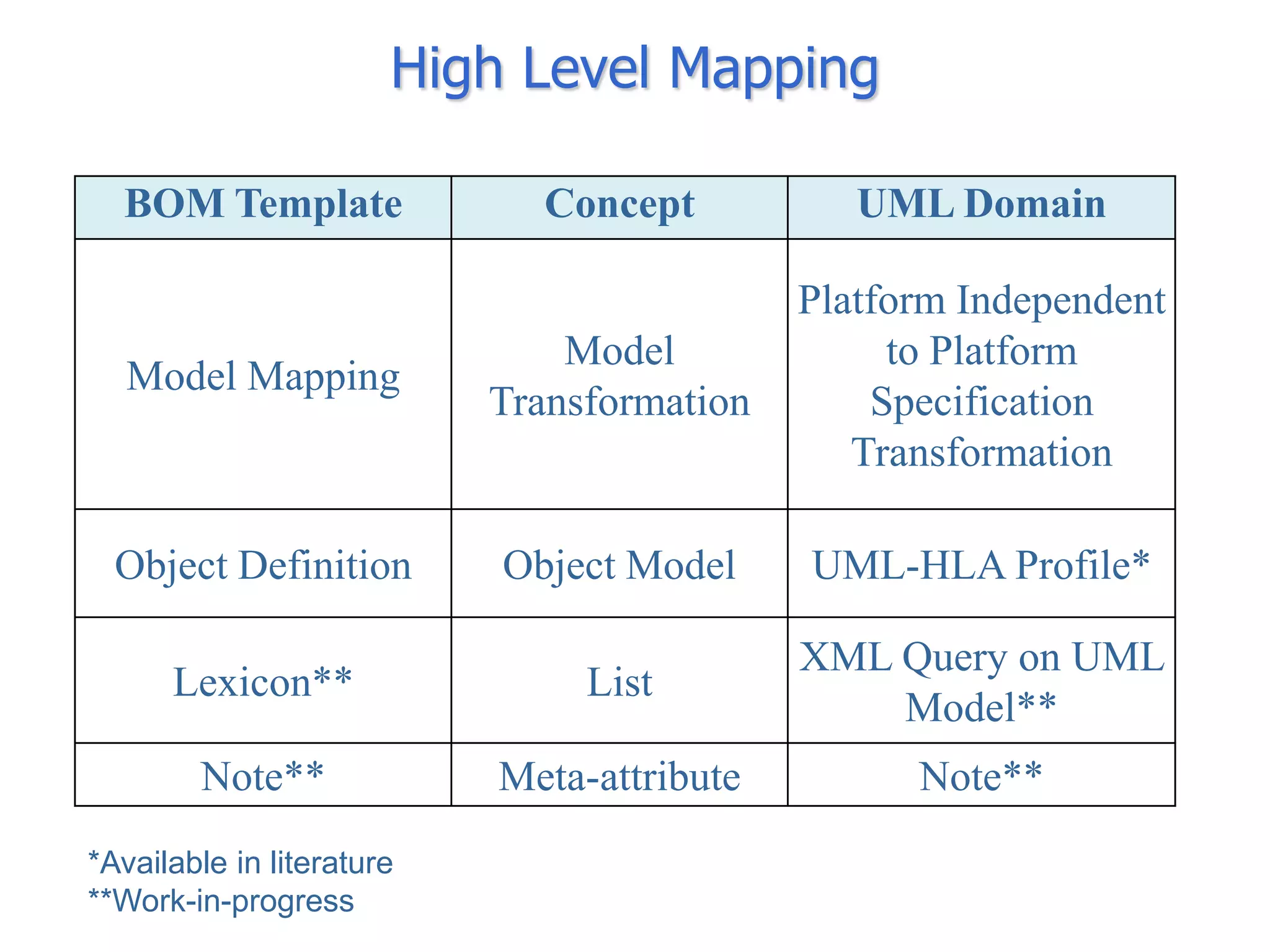 High Level Mapping

| BOM Template | Concept | UML Domain |
|---|---|---|
| Model Mapping | Model Transformation | Platform Independent to Platform Specification Transformation |
| Object Definition | Object Model | UML-HLA Profile* |
| Lexicon** | List | XML Query on UML Model** |
| Note** | Meta-attribute | Note** |

*Available in literature
**Work-in-progress